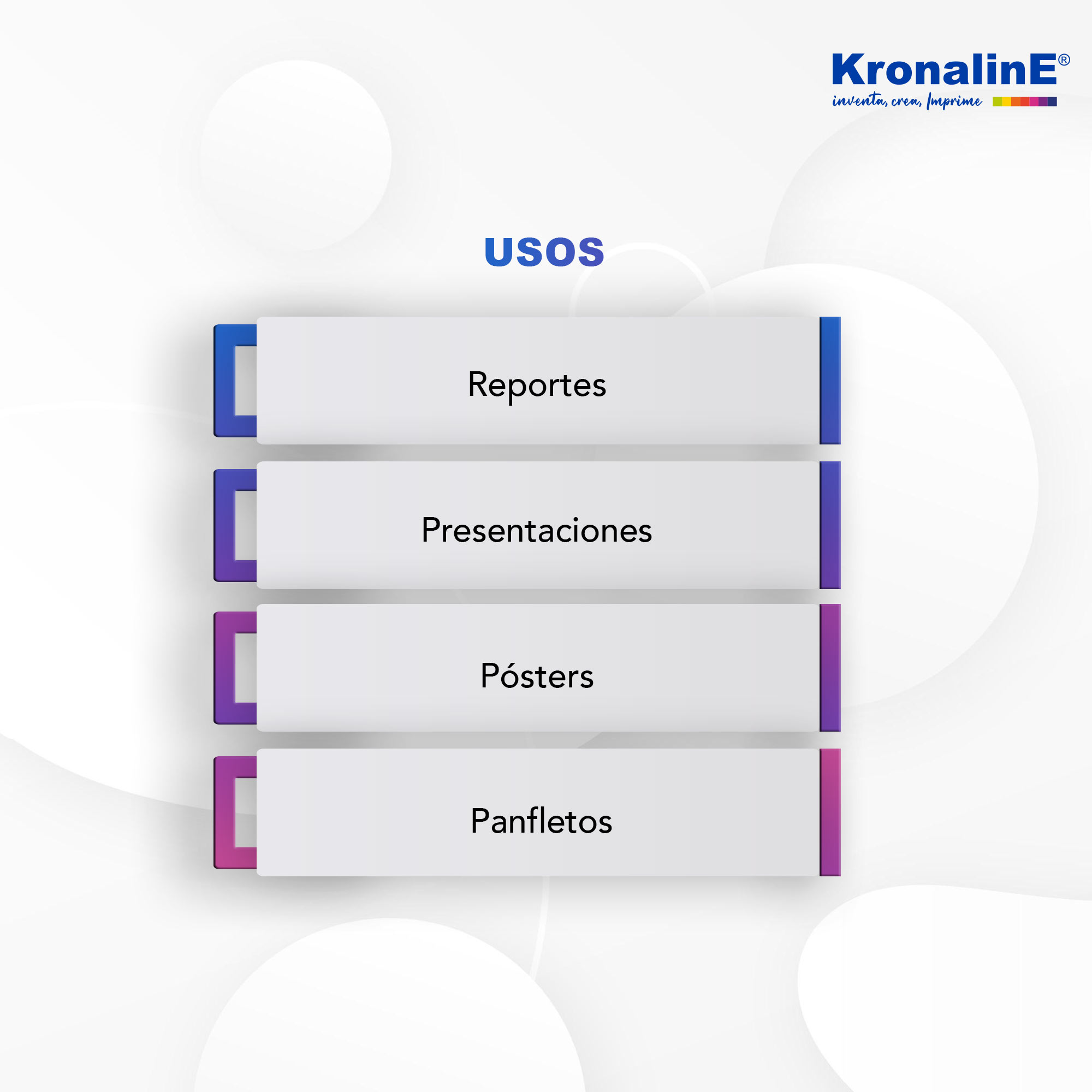 KronalinE®
inventa, crea, Imprime

USOS

Reportes

Presentaciones

Pósters

Panfletos